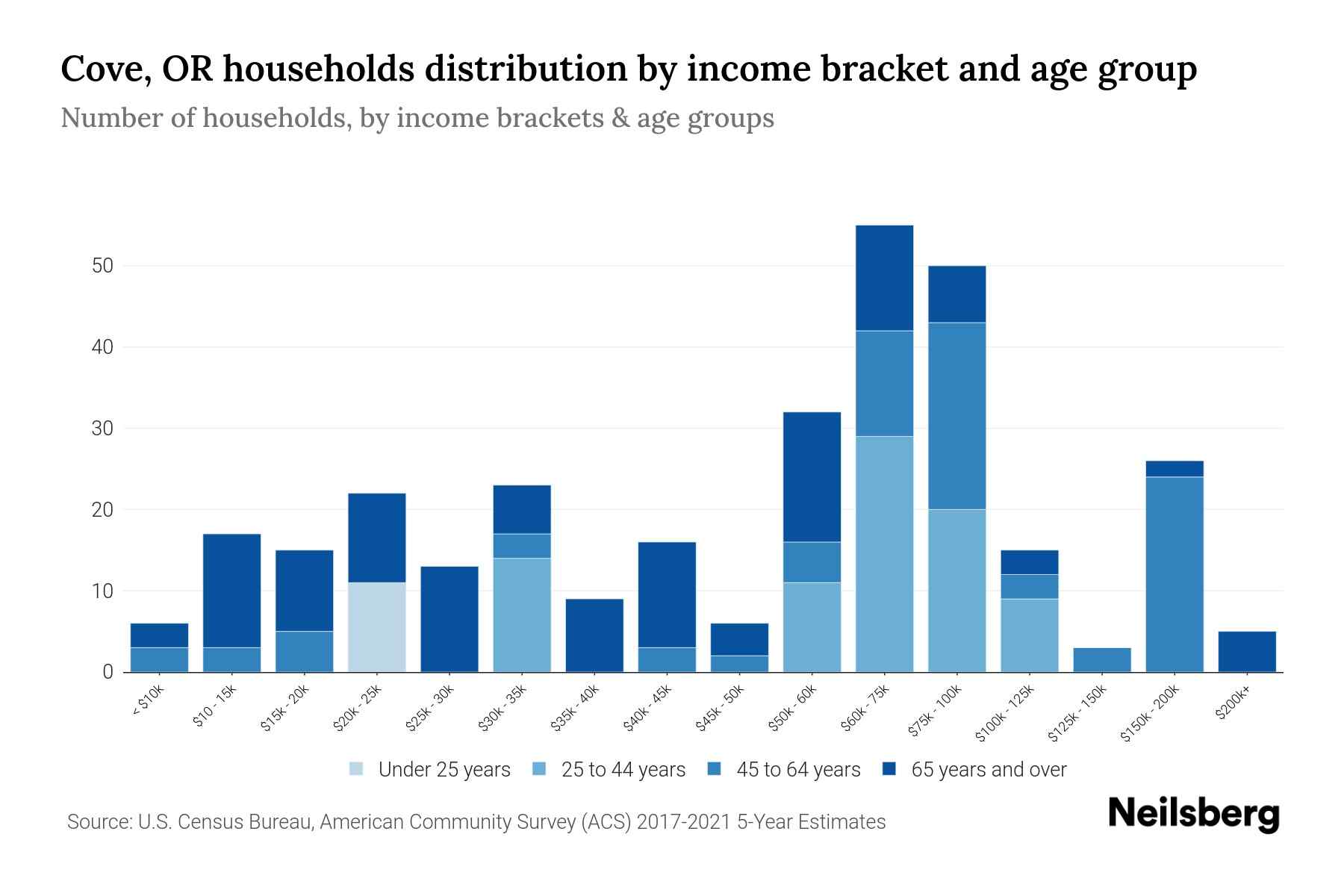 Cove, OR households distribution by income bracket and age group
Number of households, by income brackets & age groups

50
40
30
20
10
0

< $10k
$10 - 15k
$15k - 20k
$20k - 25k
$25k - 30k
$30k - 35k
$35k - 40k
$40k - 45k
$45k - 50k
$50k - 60k
$60k - 75k
$75k - 100k
$100k - 125k
$125k - 150k
$150k - 200k
$200k+

Under 25 years
25 to 44 years
45 to 64 years
65 years and over

Source: U.S. Census Bureau, American Community Survey (ACS) 2017-2021 5-Year Estimates

Neilsberg